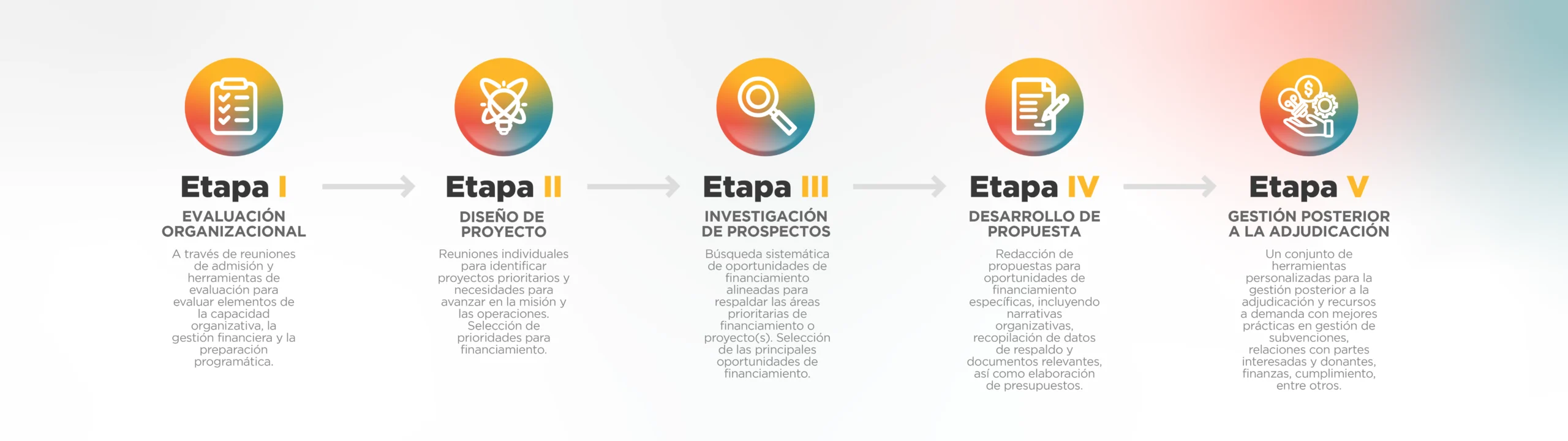 Etapa I
EVALUACIÓN ORGANIZACIONAL
A través de reuniones de admisión y herramientas de evaluación para evaluar elementos de la capacidad organizativa, la gestión financiera y la preparación programática.

Etapa II
DISEÑO DE PROYECTO
Reuniones individuales para identificar proyectos prioritarios y necesidades para avanzar en la misión y las operaciones. Selección de prioridades para financiamiento.

Etapa III
INVESTIGACIÓN DE PROSPECTOS
Búsqueda sistemática de oportunidades de financiamiento alineadas para respaldar las áreas prioritarias de financiamiento o proyecto(s). Selección de las principales oportunidades de financiamiento.

Etapa IV
DESARROLLO DE PROPUESTA
Redacción de propuestas para oportunidades de financiamiento específicas, incluyendo narrativas organizativas, recopilación de datos de respaldo y documentos relevantes, así como elaboración de presupuestos.

Etapa V
GESTIÓN POSTERIOR A LA ADJUDICACIÓN
Un conjunto de herramientas personalizadas para la gestión posterior a la adjudicación y recursos a demanda con mejores prácticas en gestión de subvenciones, relaciones con partes interesadas y donantes, finanzas, cumplimiento, entre otros.